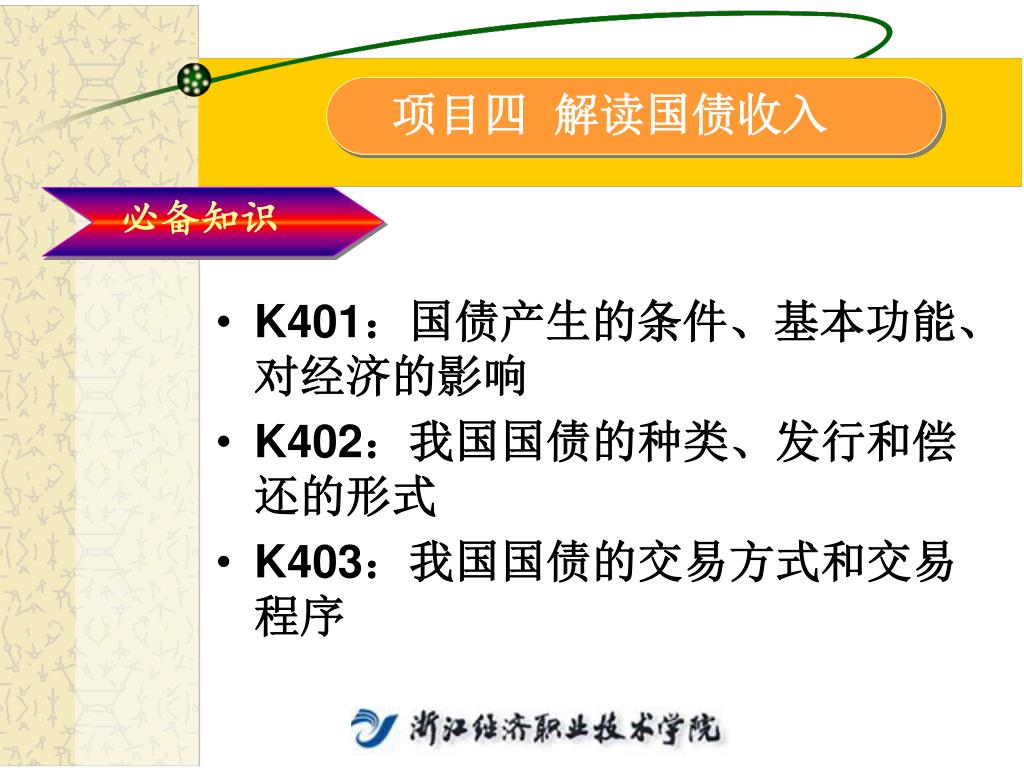 项目四 解读国债收入

必备知识

• K401：国债产生的条件、基本功能、对经济的影响
• K402：我国国债的种类、发行和偿还的形式
• K403：我国国债的交易方式和交易程序

浙江经济职业技术学院